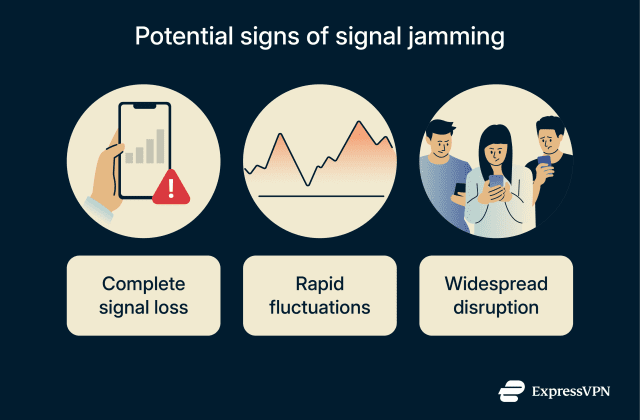 Potential signs of signal jamming

Complete signal loss

Rapid fluctuations

Widespread disruption

ExpressVPN